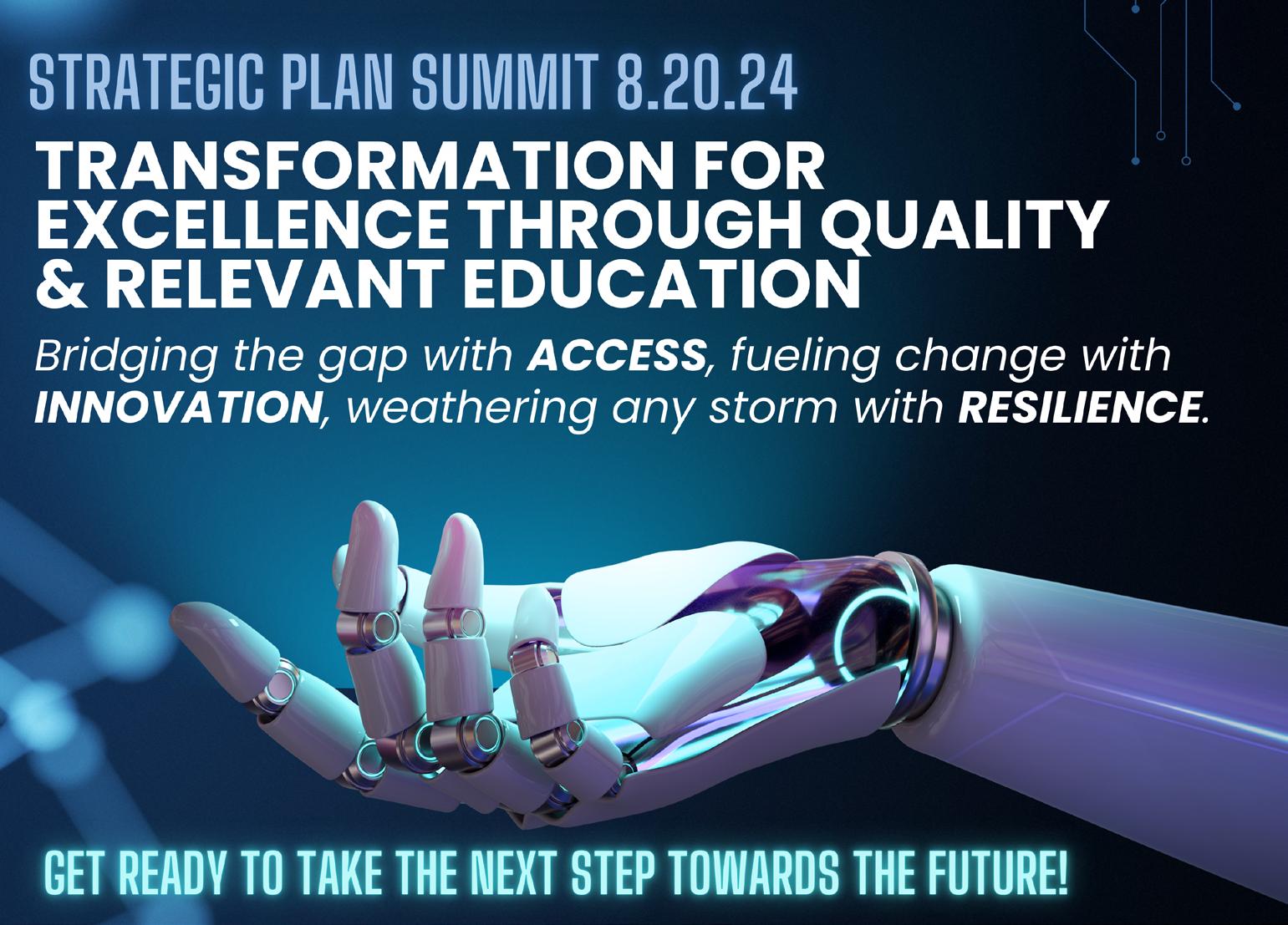 STRATEGIC PLAN SUMMIT 8.20.24

TRANSFORMATION FOR EXCELLENCE THROUGH QUALITY & RELEVANT EDUCATION

Bridging the gap with ACCESS, fueling change with INNOVATION, weathering any storm with RESILIENCE.

GET READY TO TAKE THE NEXT STEP TOWARDS THE FUTURE!